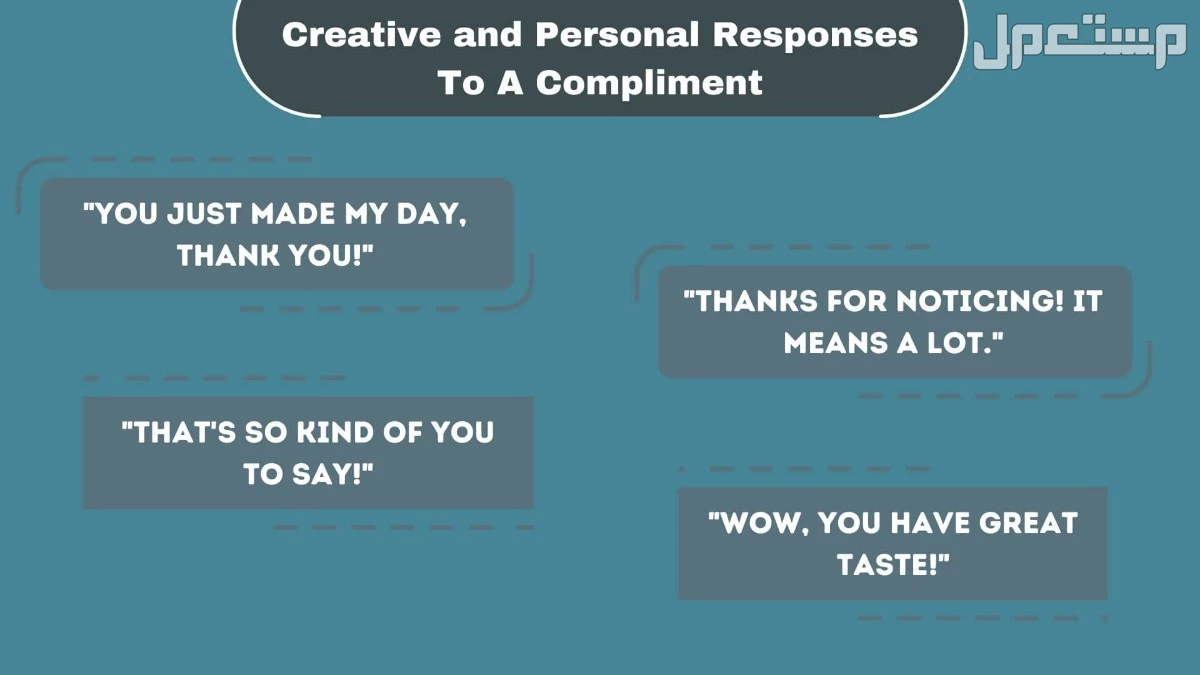 Creative and Personal Responses To A Compliment

مستعمل

"YOU JUST MADE MY DAY, THANK YOU!"

"THANKS FOR NOTICING! IT MEANS A LOT."

"THAT'S SO KIND OF YOU TO SAY!"

"WOW, YOU HAVE GREAT TASTE!"